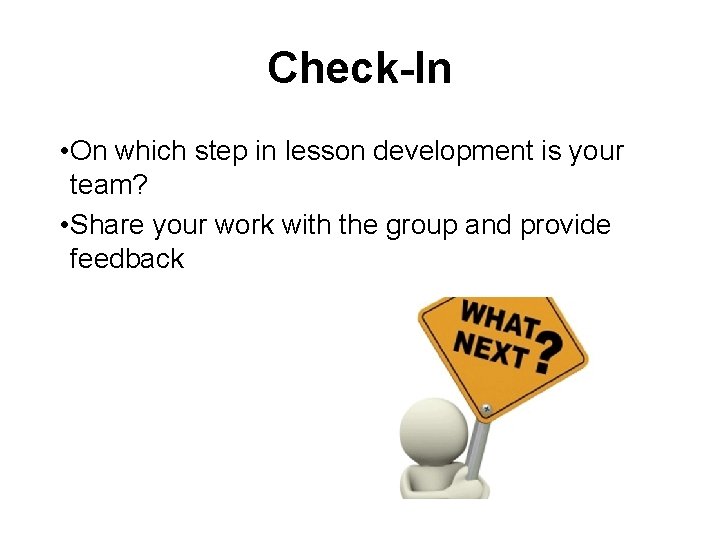 Check-In

• On which step in lesson development is your team?
• Share your work with the group and provide feedback

WHAT NEXT?